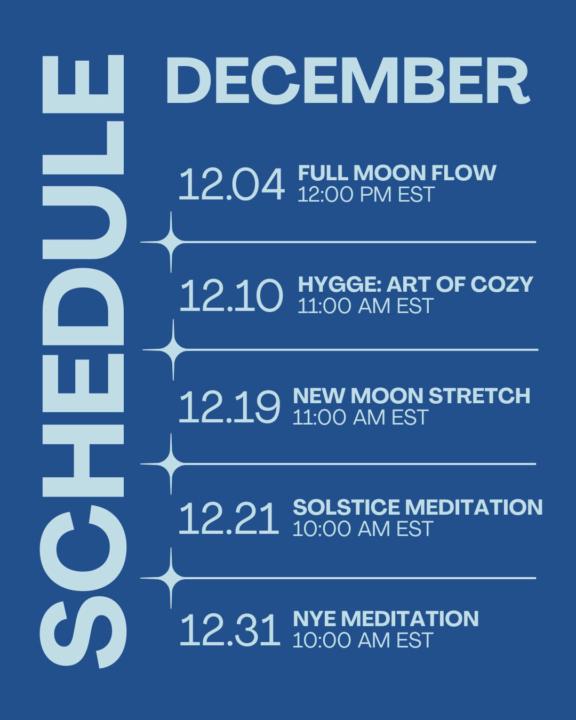 SCHEDULE

DECEMBER

12.04 FULL MOON FLOW
12:00 PM EST

12.10 HYGGE: ART OF COZY
11:00 AM EST

12.19 NEW MOON STRETCH
11:00 AM EST

12.21 SOLSTICE MEDITATION
10:00 AM EST

12.31 NYE MEDITATION
10:00 AM EST